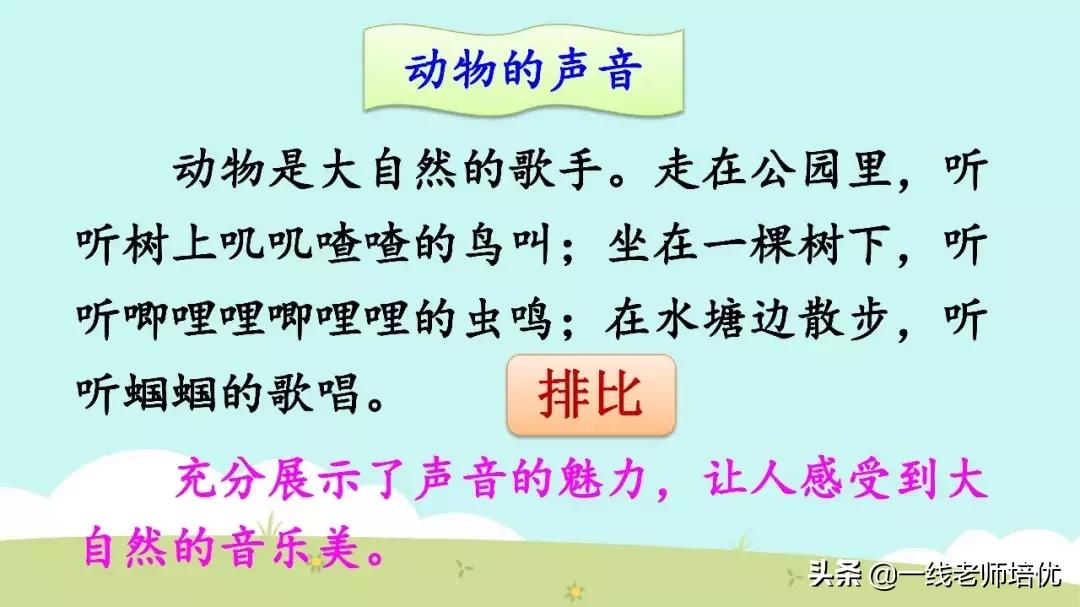 动物的声音

动物是大自然的歌手。走在公园里，听听树上叽叽喳喳的鸟叫；坐在一棵树下，听听唧哩哩唧哩哩的虫鸣；在水塘边散步，听听蝈蝈的歌唱。

排比

充分展示了声音的魅力，让人感受到大自然的音乐美。

头条 @一线老师培优